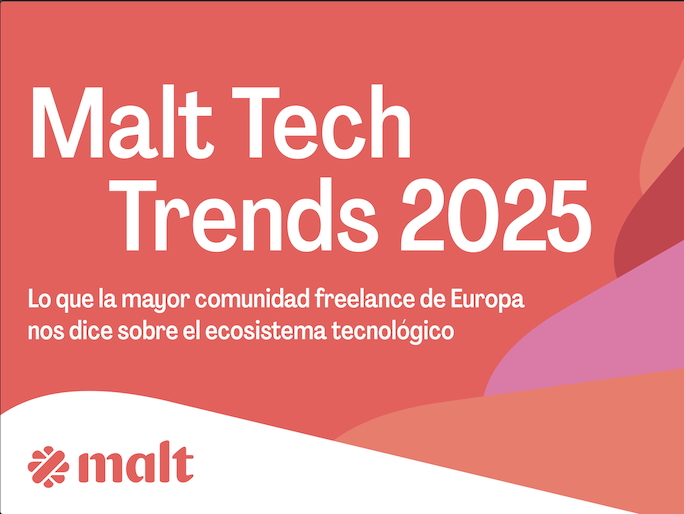 Malt Tech Trends 2025

Lo que la mayor comunidad freelance de Europa nos dice sobre el ecosistema tecnológico

malt